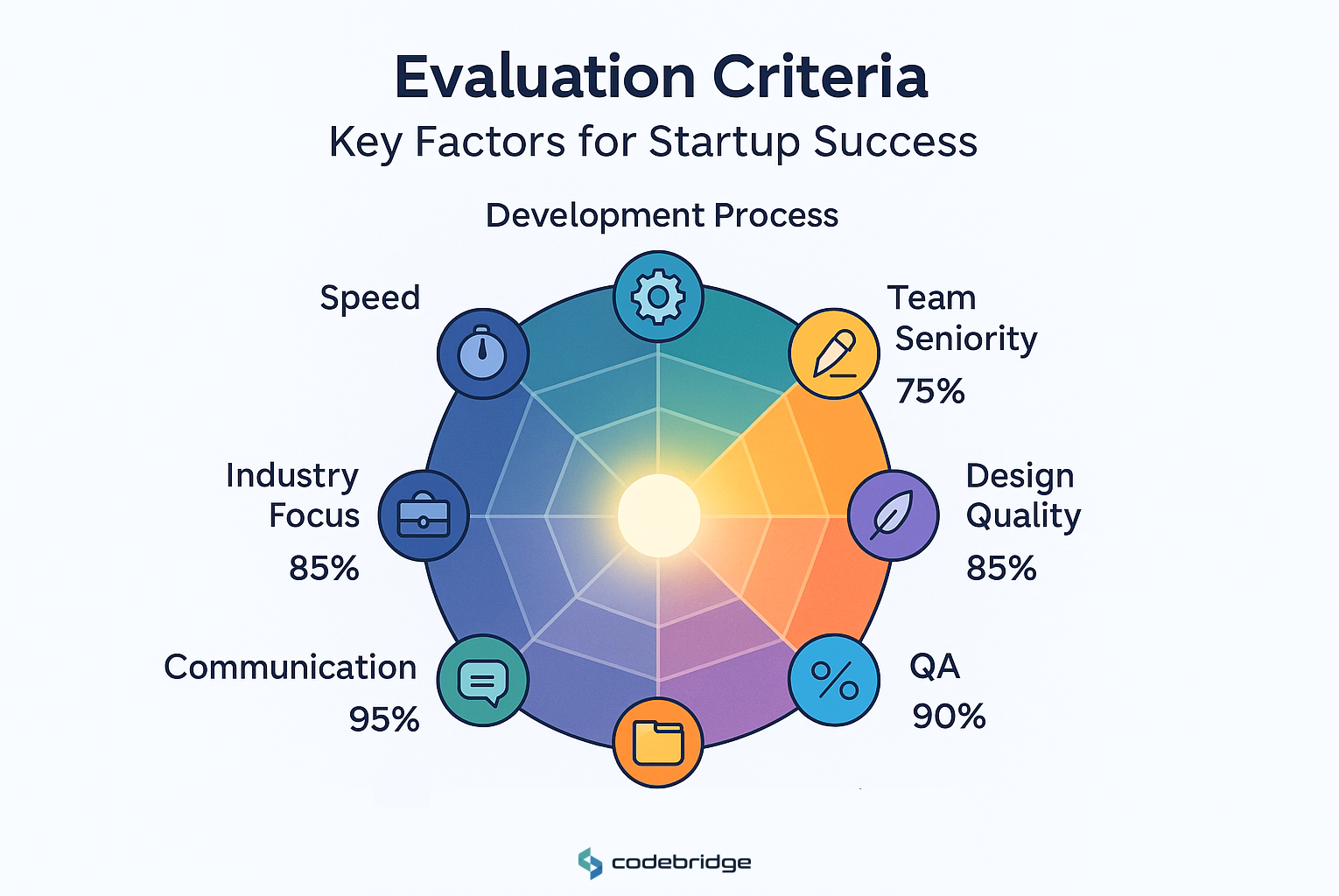 Evaluation Criteria
Key Factors for Startup Success

Development Process

Speed

Team Seniority
75%

Industry Focus
85%

Design Quality
85%

Communication
95%

QA
90%

codebridge